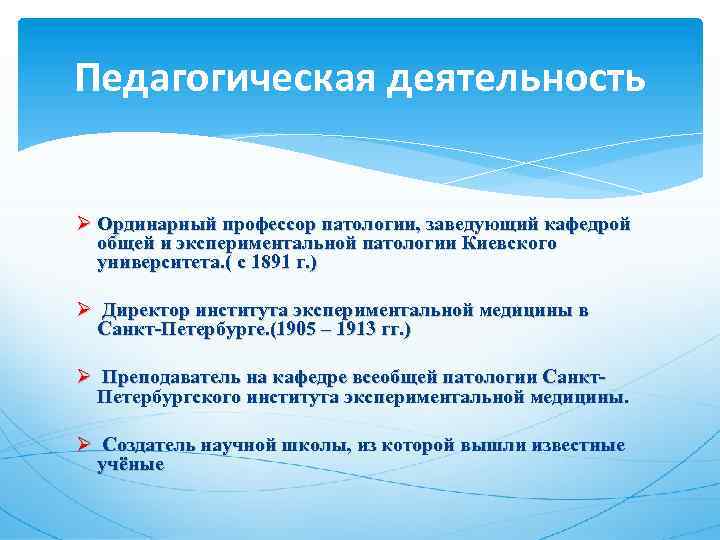 Педагогическая деятельность

➢ Ординарный профессор патологии, заведующий кафедрой общей и экспериментальной патологии Киевского университета.( с 1891 г.)

➢ Директор института экспериментальной медицины в Санкт-Петербурге.(1905 – 1913 гг.)

➢ Преподаватель на кафедре всеобщей патологии Санкт-Петербургского института экспериментальной медицины.

➢ Создатель научной школы, из которой вышли известные учёные